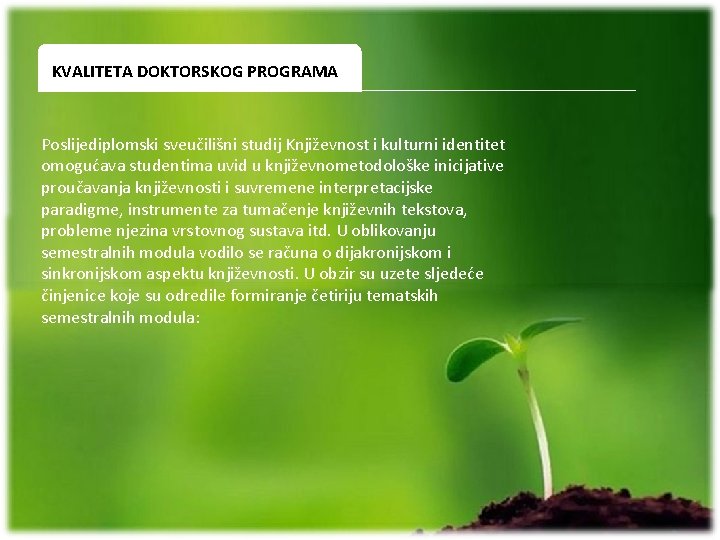 KVALITETA DOKTORSKOG PROGRAMA

Poslijediplomski sveučilišni studij Književnost i kulturni identitet omogućava studentima uvid u književnometodološke inicijative proučavanja književnosti i suvremene interpretacijske paradigme, instrumente za tumačenje književnih tekstova, probleme njezina vrstovnog sustava itd. U oblikovanju semestralnih modula vodilo se računa o dijakronijskom i sinkronijskom aspektu književnosti. U obzir su uzete sljedeće činjenice koje su odredile formiranje četiriju tematskih semestralnih modula: